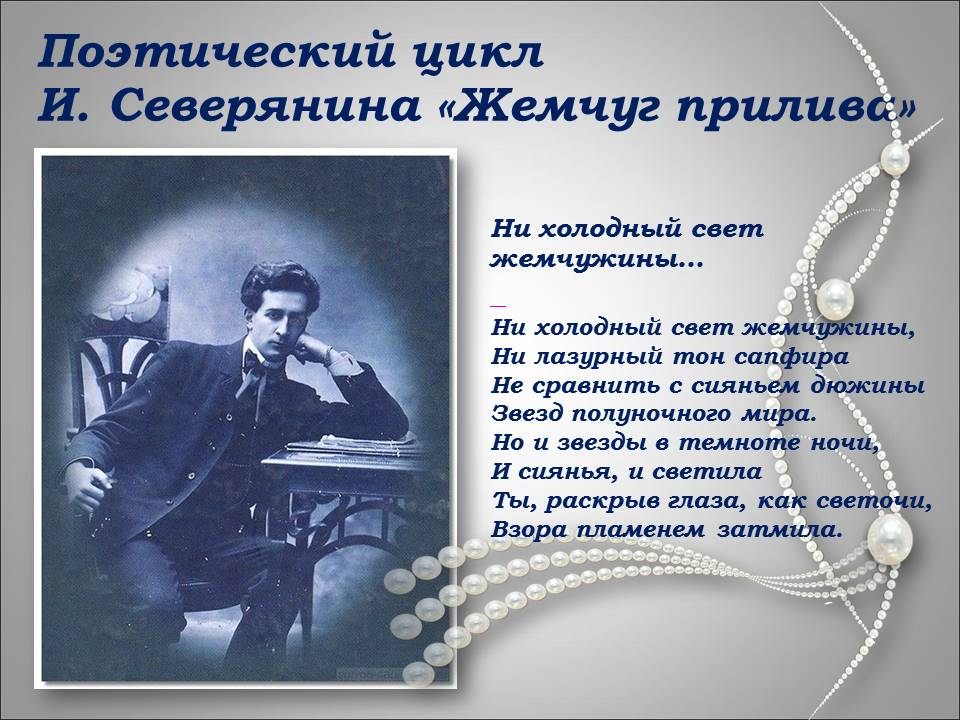 Поэтический цикл
И. Северянина «Жемчуг прилива»

Ни холодный свет жемчужины…

Ни холодный свет жемчужины,
Ни лазурный тон сапфира
Не сравнить с сияньем дюжины
Звезд полуночного мира.
Но и звезды в темноте ночи,
И сиянья, и светила
Ты, раскрыв глаза, как светочи,
Взора пламенем затмила.